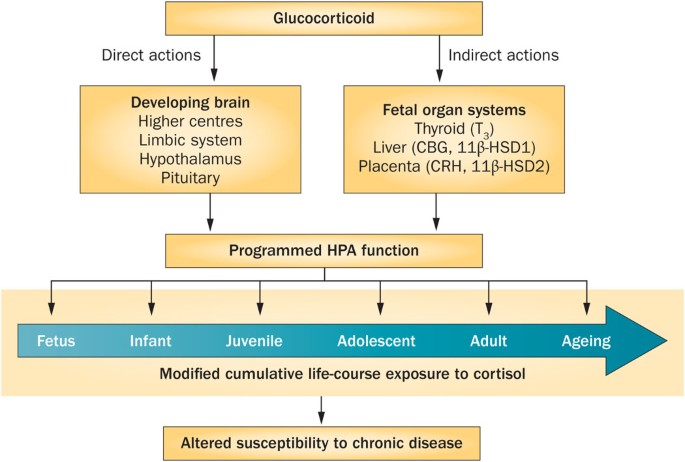 Glucocorticoid

Direct actions

Indirect actions

Developing brain
Higher centres
Limbic system
Hypothalamus
Pituitary

Fetal organ systems
Thyroid ($T_3$)
Liver (CBG, 11β-HSD1)
Placenta (CRH, 11β-HSD2)

Programmed HPA function

Fetus
Infant
Juvenile
Adolescent
Adult
Ageing

Modified cumulative life-course exposure to cortisol

Altered susceptibility to chronic disease